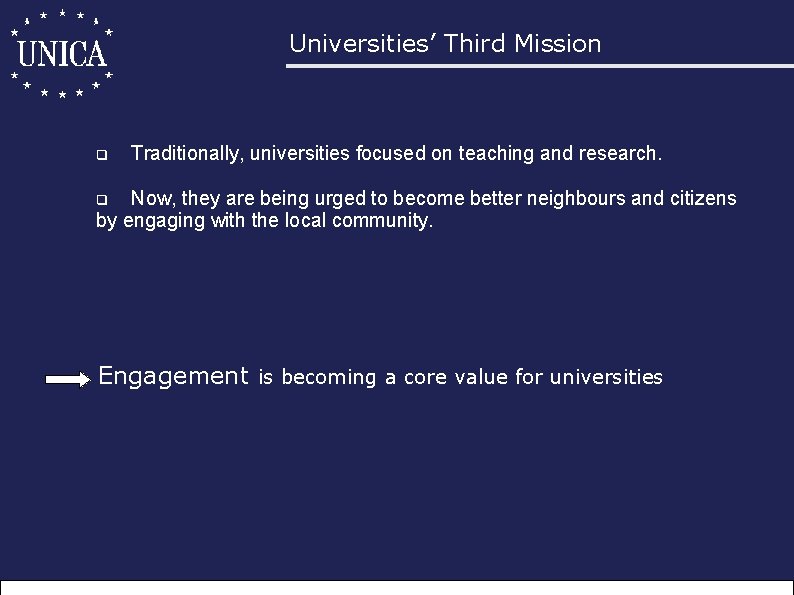 UNICA

Universities' Third Mission

Traditionally, universities focused on teaching and research.

Now, they are being urged to become better neighbours and citizens by engaging with the local community.

Engagement is becoming a core value for universities